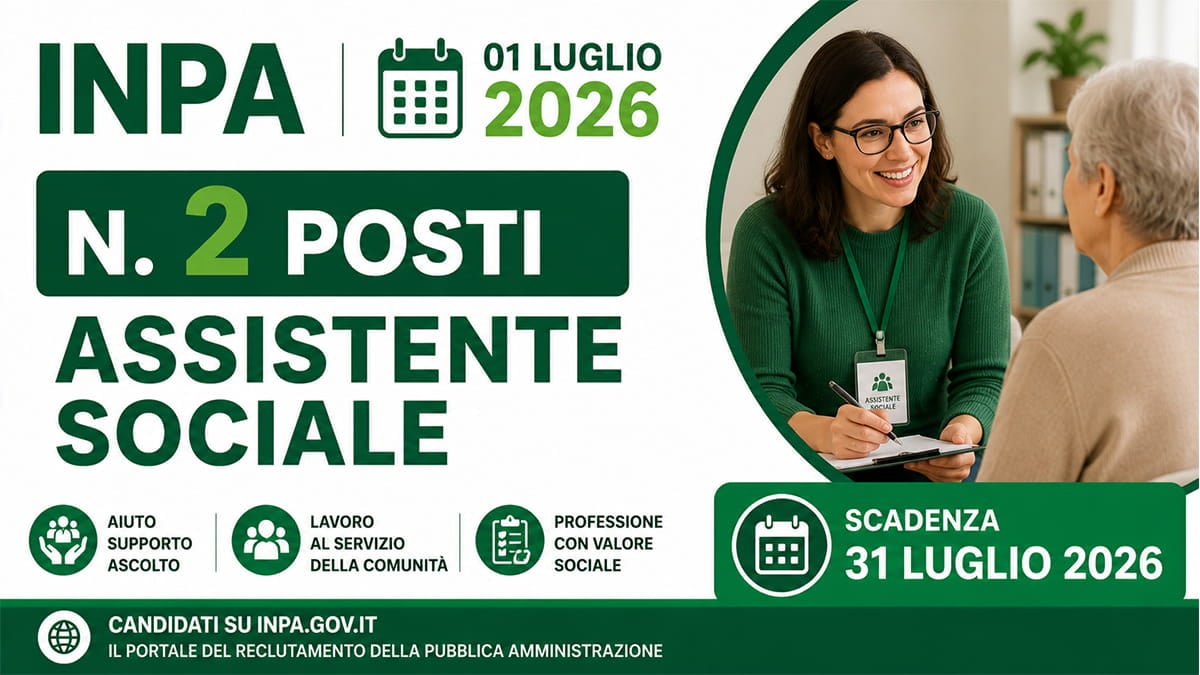 INPA

01 LUGLIO 2026

N. 2 POSTI

ASSISTENTE SOCIALE

ASSISTENTE SOCIALE

AIUTO SUPPORTO ASCOLTO

LAVORO AL SERVIZIO DELLA COMUNITÀ

PROFESSIONE CON VALORE SOCIALE

SCADENZA 31 LUGLIO 2026

CANDIDATI SU INPA.GOV.IT
IL PORTALE DEL RECLUTAMENTO DELLA PUBBLICA AMMINISTRAZIONE